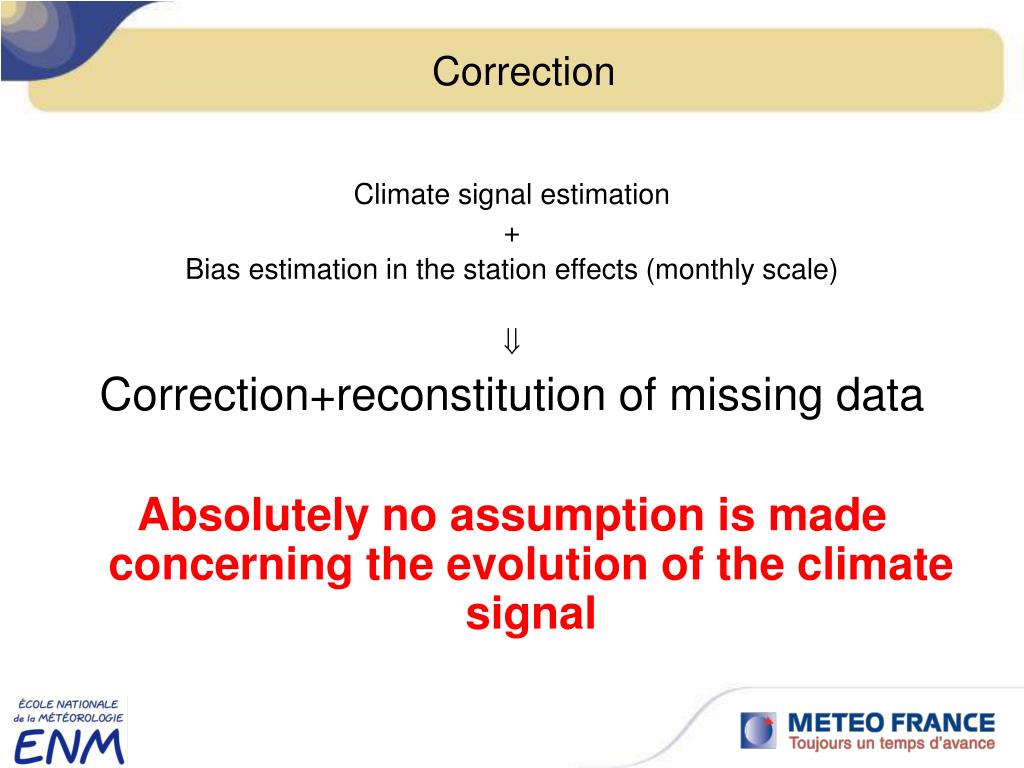 Correction

Climate signal estimation
+
Bias estimation in the station effects (monthly scale)

$\Downarrow$

Correction+reconstitution of missing data

Absolutely no assumption is made concerning the evolution of the climate signal

ÉCOLE NATIONALE de la MÉTÉOROLOGIE
ENM

METEO FRANCE
Toujours un temps d'avance